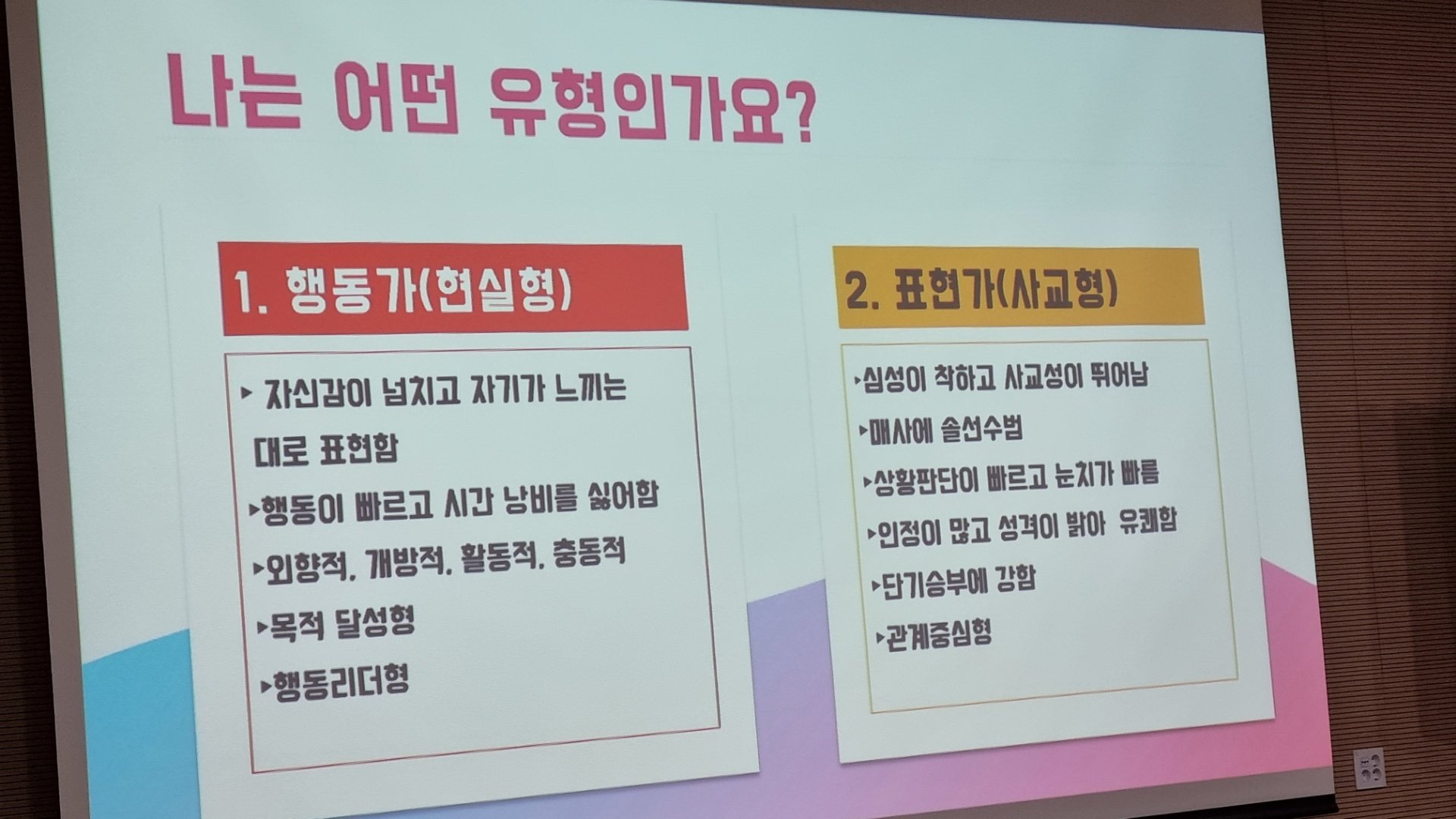 나는 어떤 유형인가요?

1. 행동가(현실형)

▸ 자신감이 넘치고 자기가 느끼는 대로 표현함

▸행동이 빠르고 시간 낭비를 싫어함

▸외향적, 개방적, 활동적, 충동적

▸목적 달성형

▸행동리더형

2. 표현가(사교형)

▸심성이 착하고 사교성이 뛰어남

▸매사에 솔선수범

▸상황판단이 빠르고 눈치가 빠름

▸인정이 많고 성격이 밝아 유쾌함

▸단기승부에 강함

▸관계중심형